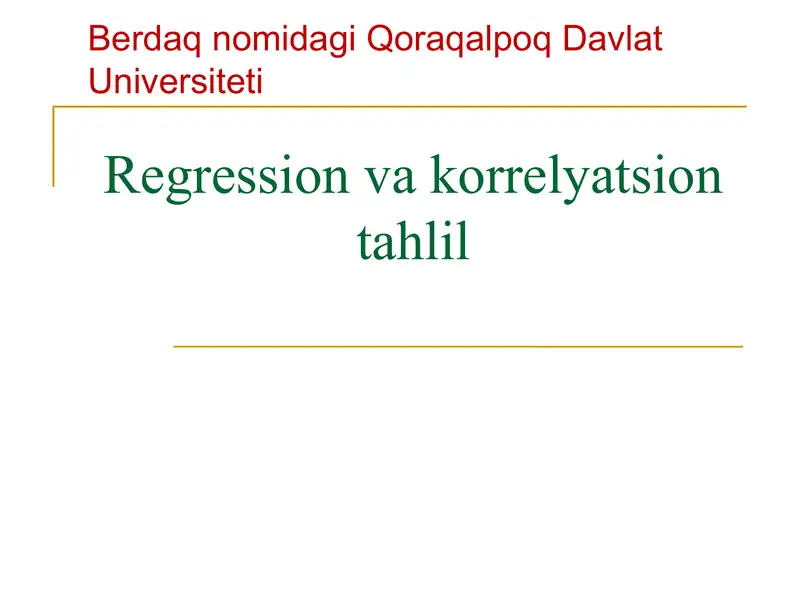 Berdaq nomidagi Qoraqalpoq Davlat Universiteti

Regression va korrelyatsion tahlil